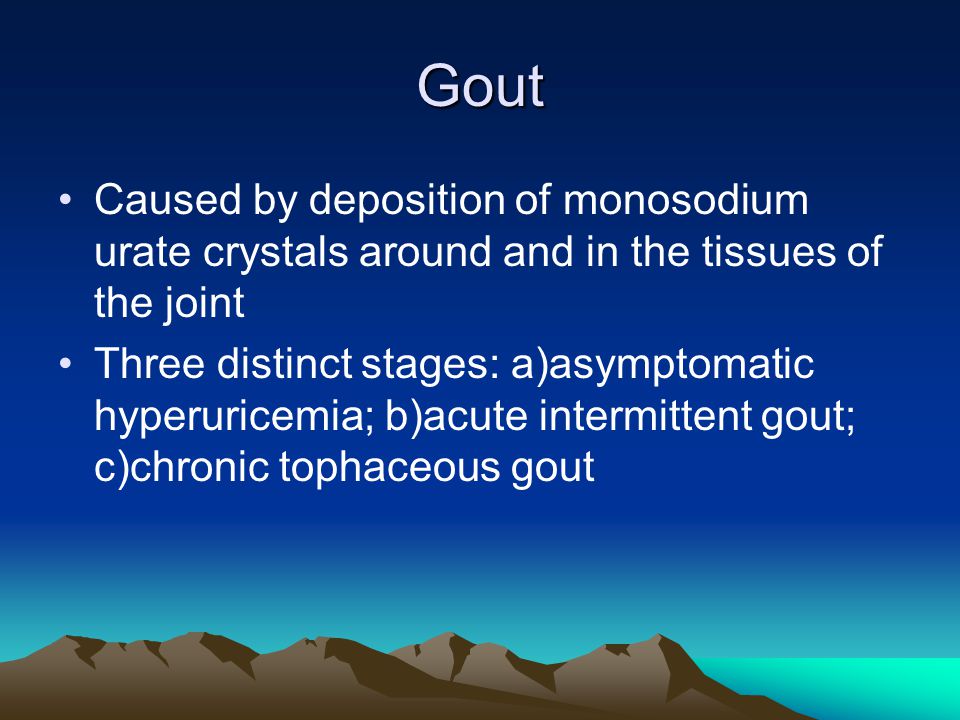 Gout

• Caused by deposition of monosodium urate crystals around and in the tissues of the joint

• Three distinct stages: a)asymptomatic hyperuricemia; b)acute intermittent gout; c)chronic tophaceous gout